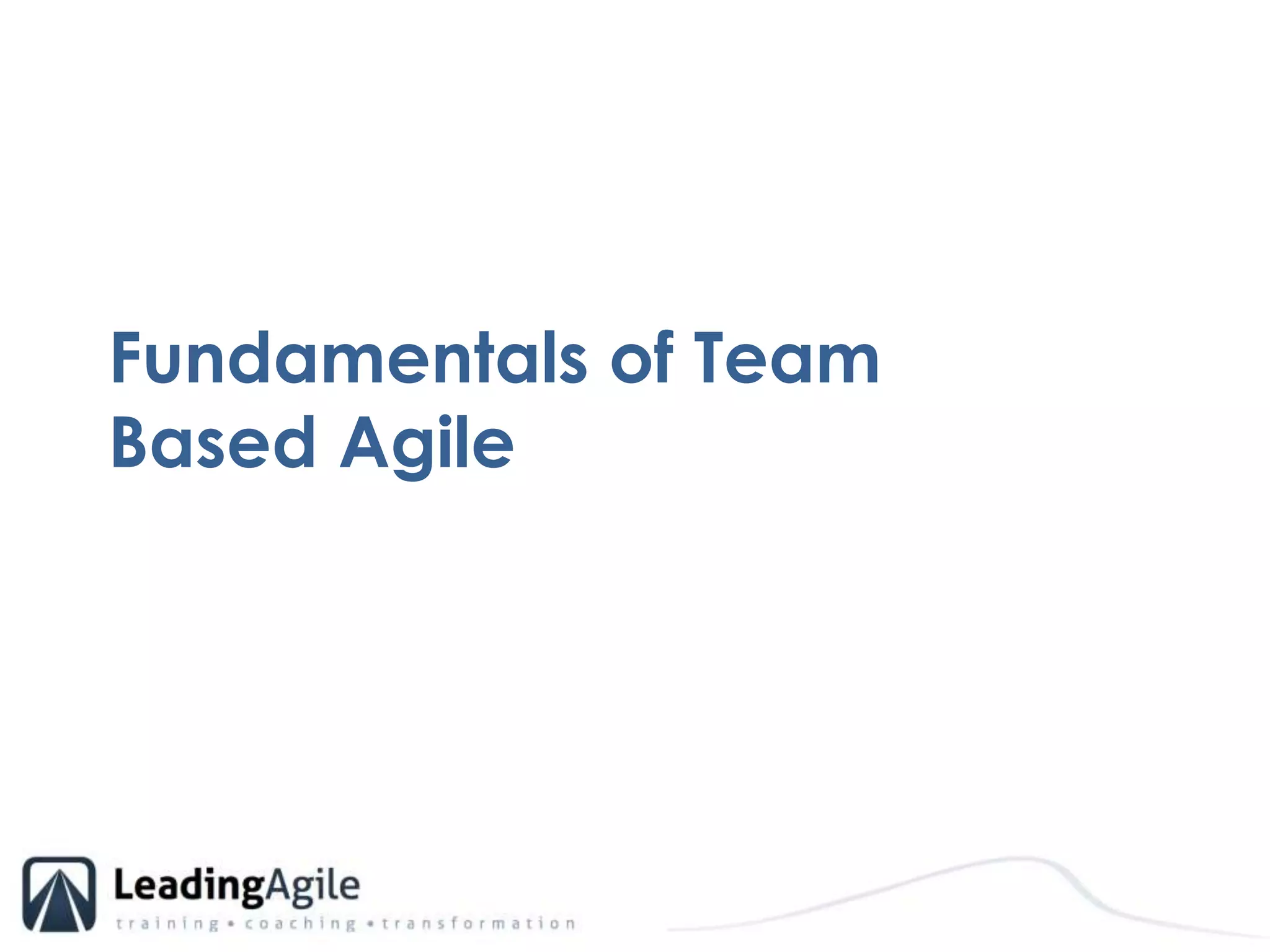 Fundamentals of Team Based Agile

LeadingAgile
training • coaching • transformation